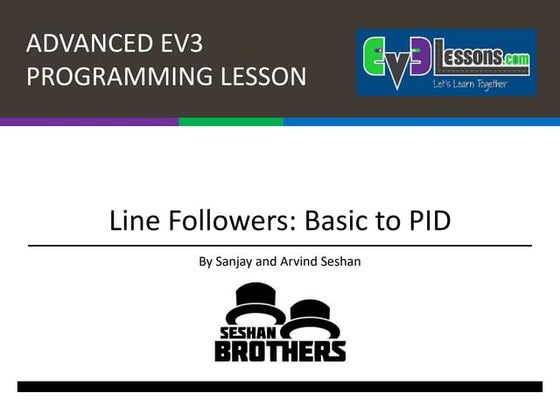 ADVANCED EV3 PROGRAMMING LESSON

EV3Lessons.com
Let's Learn Together

Line Followers: Basic to PID

By Sanjay and Arvind Seshan

SESHAN BROTHERS